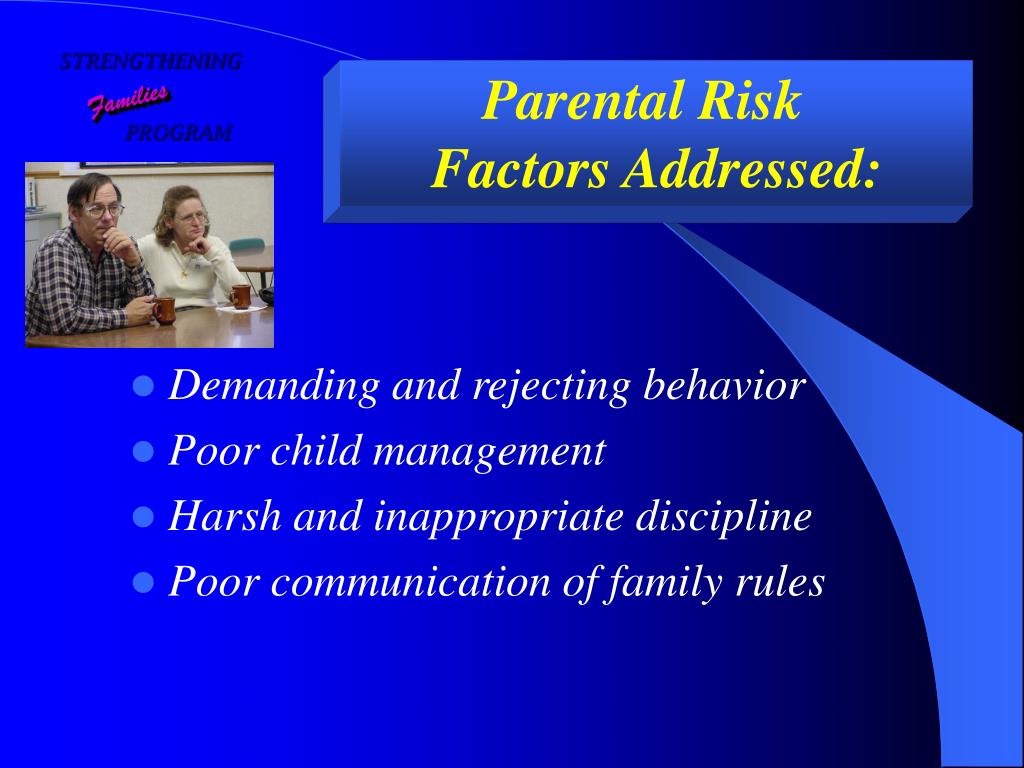 STRENGTHENING
Families
PROGRAM

Parental Risk Factors Addressed:

- Demanding and rejecting behavior
- Poor child management
- Harsh and inappropriate discipline
- Poor communication of family rules